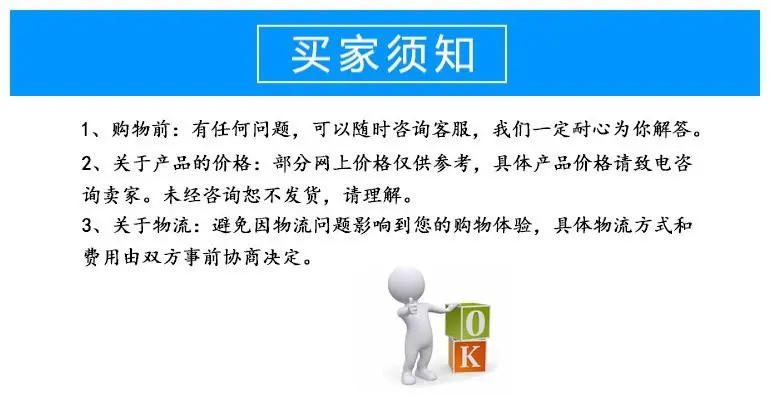 买家须知

1、购物前：有任何问题，可以随时咨询客服，我们一定耐心为你解答。

2、关于产品的价格：部分网上价格仅供参考，具体产品价格请致电咨询卖家。未经咨询恕不发货，请理解。

3、关于物流：避免因物流问题影响到您的购物体验，具体物流方式和费用由双方事前协商决定。

O
K